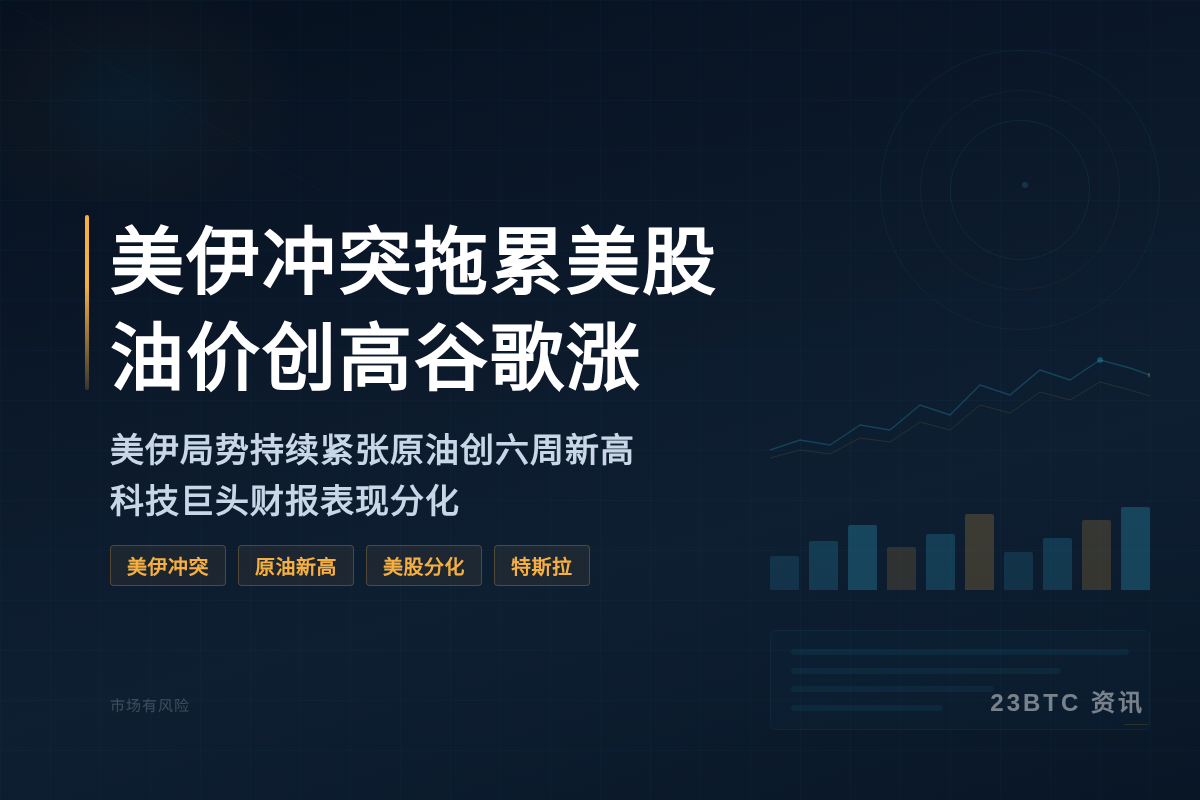 美伊冲突拖累美股
油价创高谷歌涨

美伊局势持续紧张原油创六周新高
科技巨头财报表现分化

美伊冲突 原油新高 美股分化 特斯拉

市场有风险

23BTC 资讯